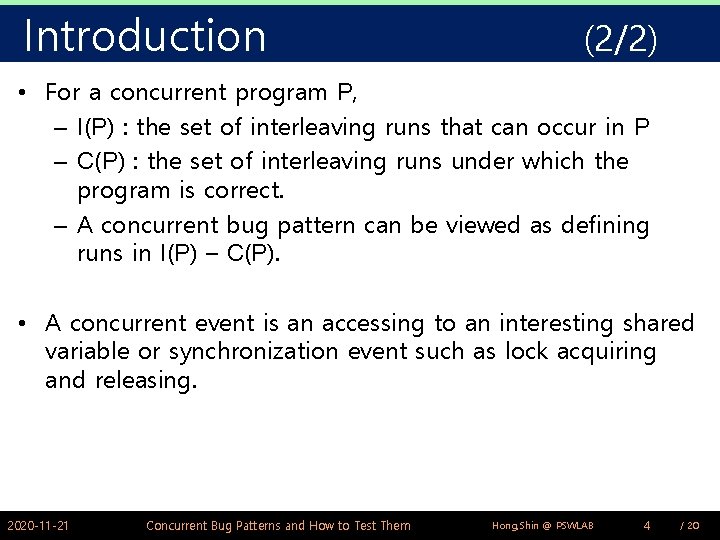 Introduction (2/2)

• For a concurrent program P,
– I(P) : the set of interleaving runs that can occur in P
– C(P) : the set of interleaving runs under which the program is correct.
– A concurrent bug pattern can be viewed as defining runs in I(P) – C(P).

• A concurrent event is an accessing to an interesting shared variable or synchronization event such as lock acquiring and releasing.

2020-11-21 Concurrent Bug Patterns and How to Test Them Hong,Shin @ PSWLAB 4 / 20